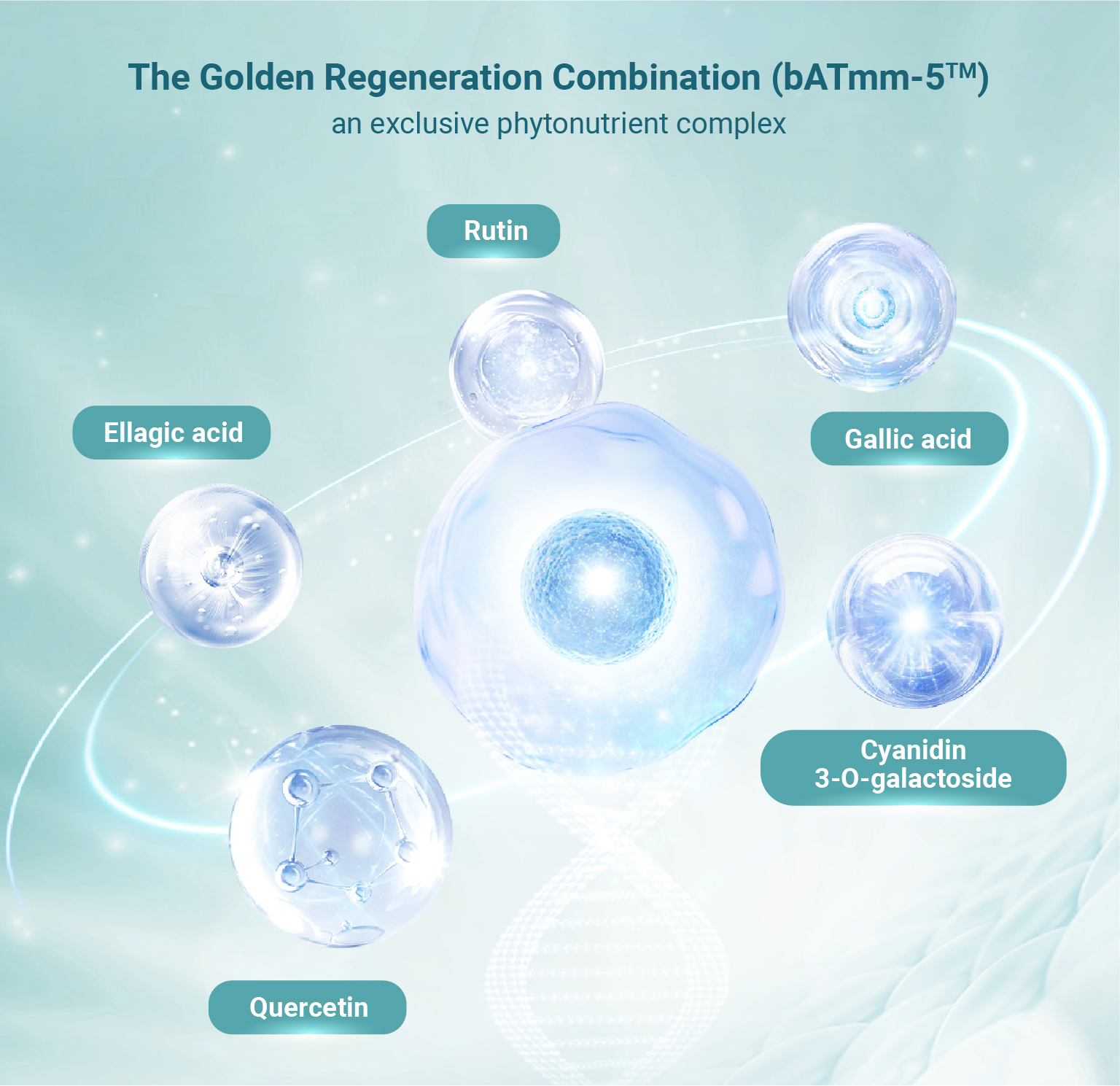 The Golden Regeneration Combination (bATmm-5™)
an exclusive phytonutrient complex

Rutin

Ellagic acid

Gallic acid

Cyanidin 3-O-galactoside

Quercetin